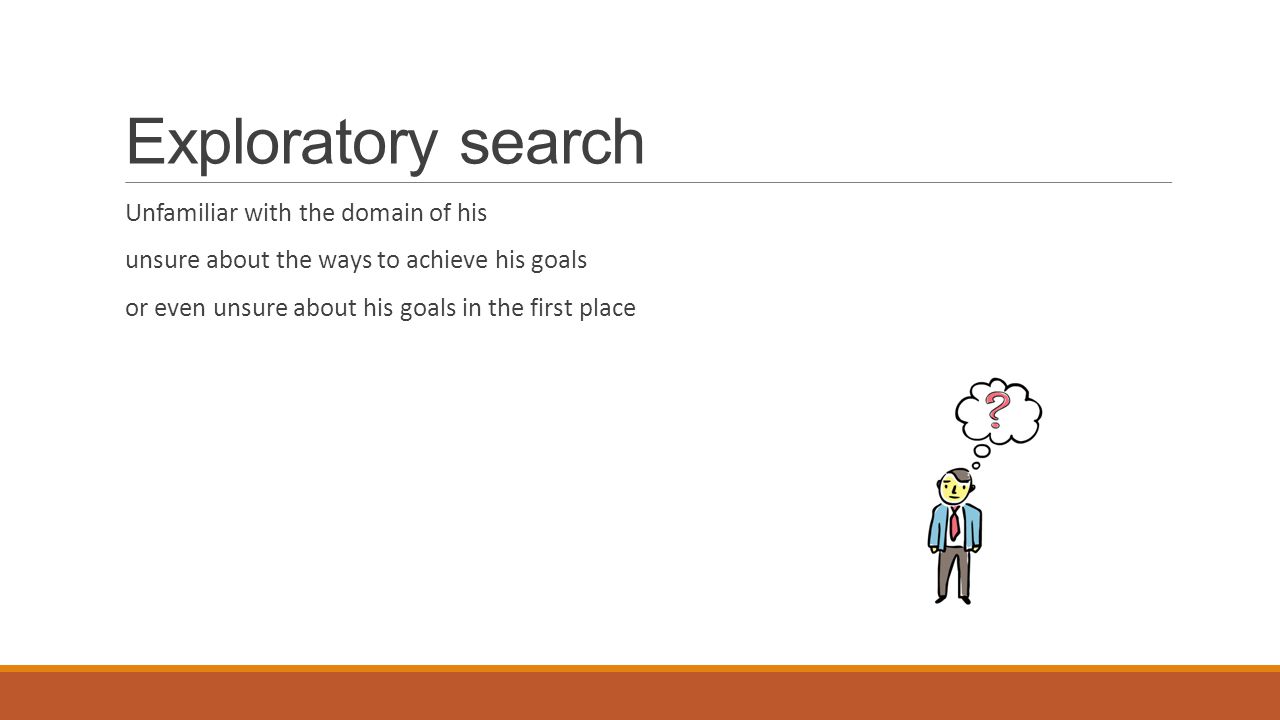 Exploratory search

Unfamiliar with the domain of his

unsure about the ways to achieve his goals

or even unsure about his goals in the first place

?